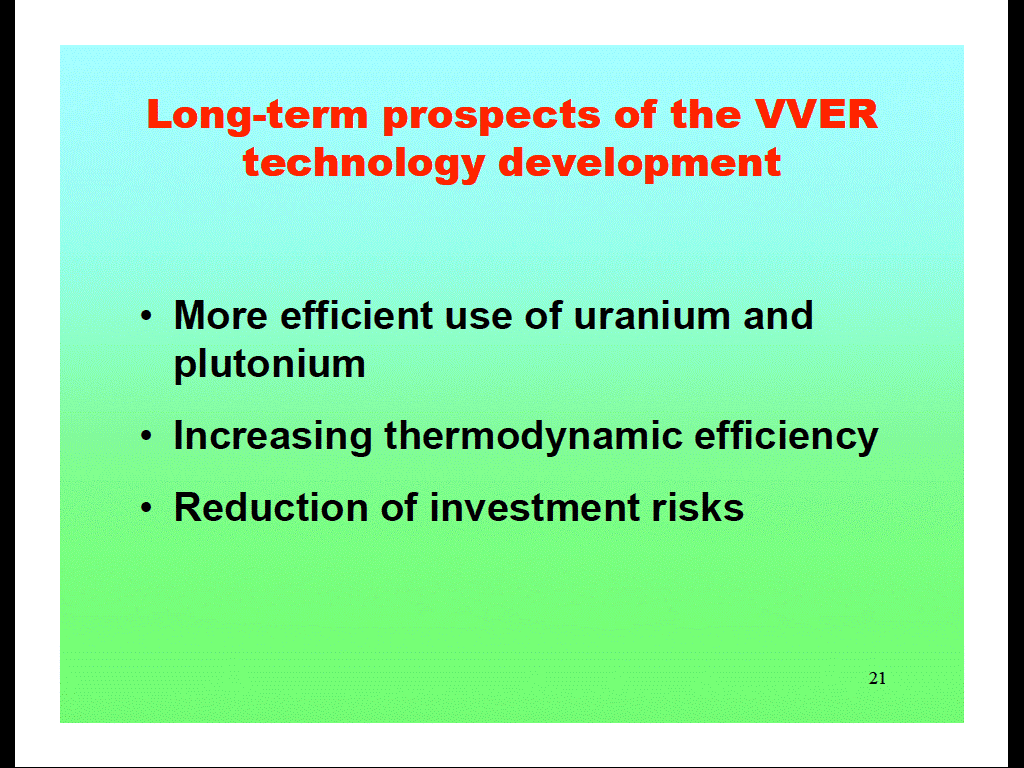 Long-term prospects of the VVER technology development

• More efficient use of uranium and plutonium

• Increasing thermodynamic efficiency

• Reduction of investment risks

21